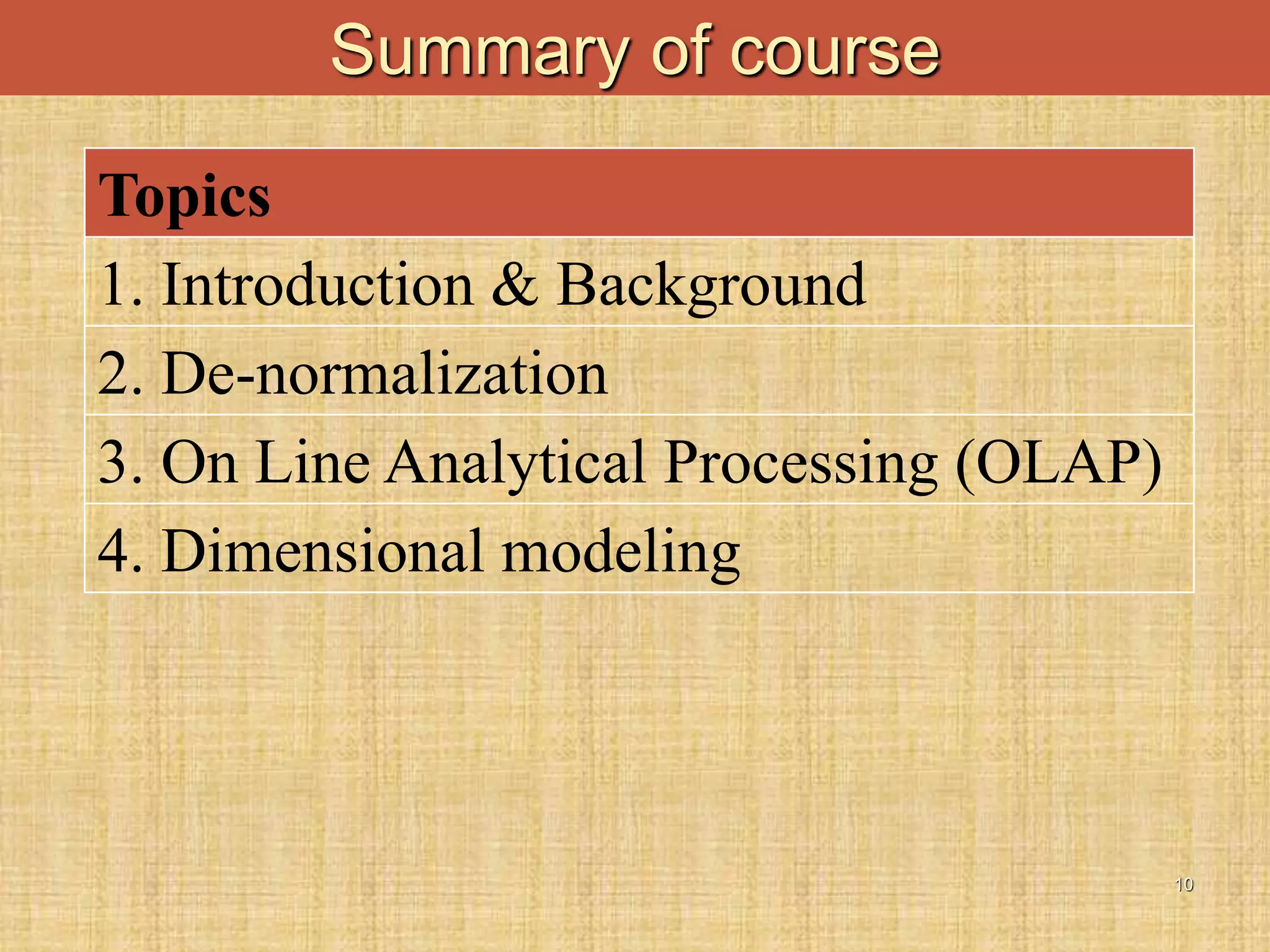 Summary of course

| Topics |
|---|
| 1. Introduction & Background |
| 2. De-normalization |
| 3. On Line Analytical Processing (OLAP) |
| 4. Dimensional modeling |

10